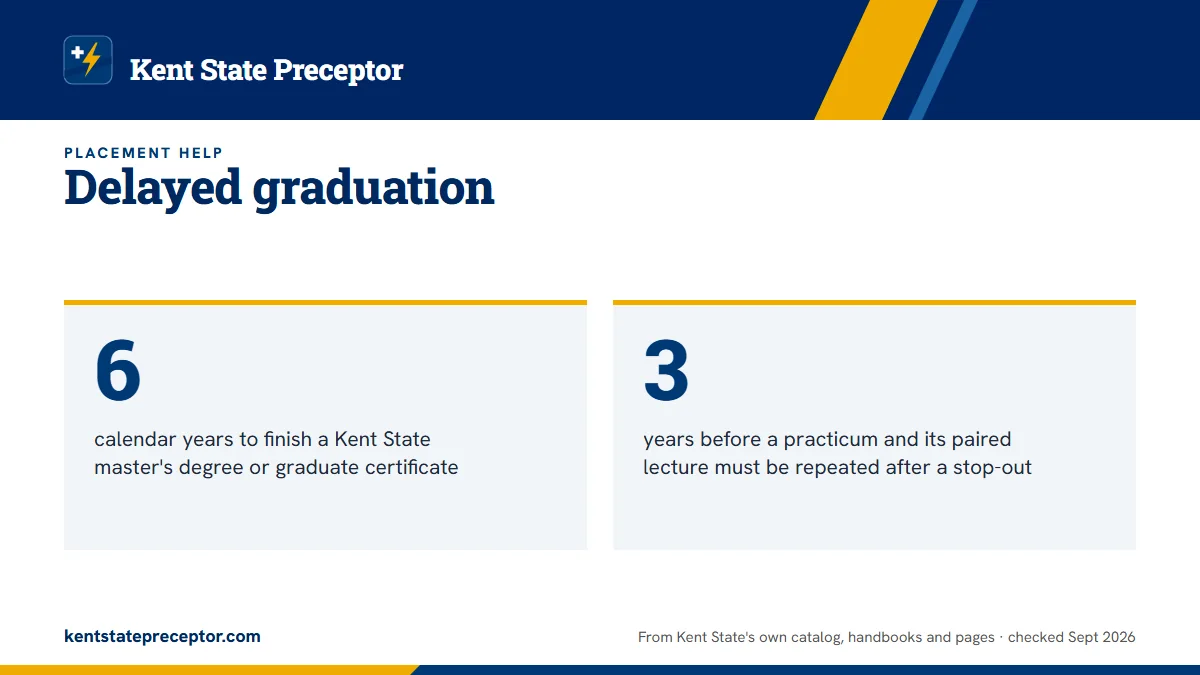 Kent State Preceptor

PLACEMENT HELP

Delayed graduation

6

calendar years to finish a Kent State master's degree or graduate certificate

3

years before a practicum and its paired lecture must be repeated after a stop-out

kentstatepreceptor.com

From Kent State's own catalog, handbooks and pages · checked Sept 2026